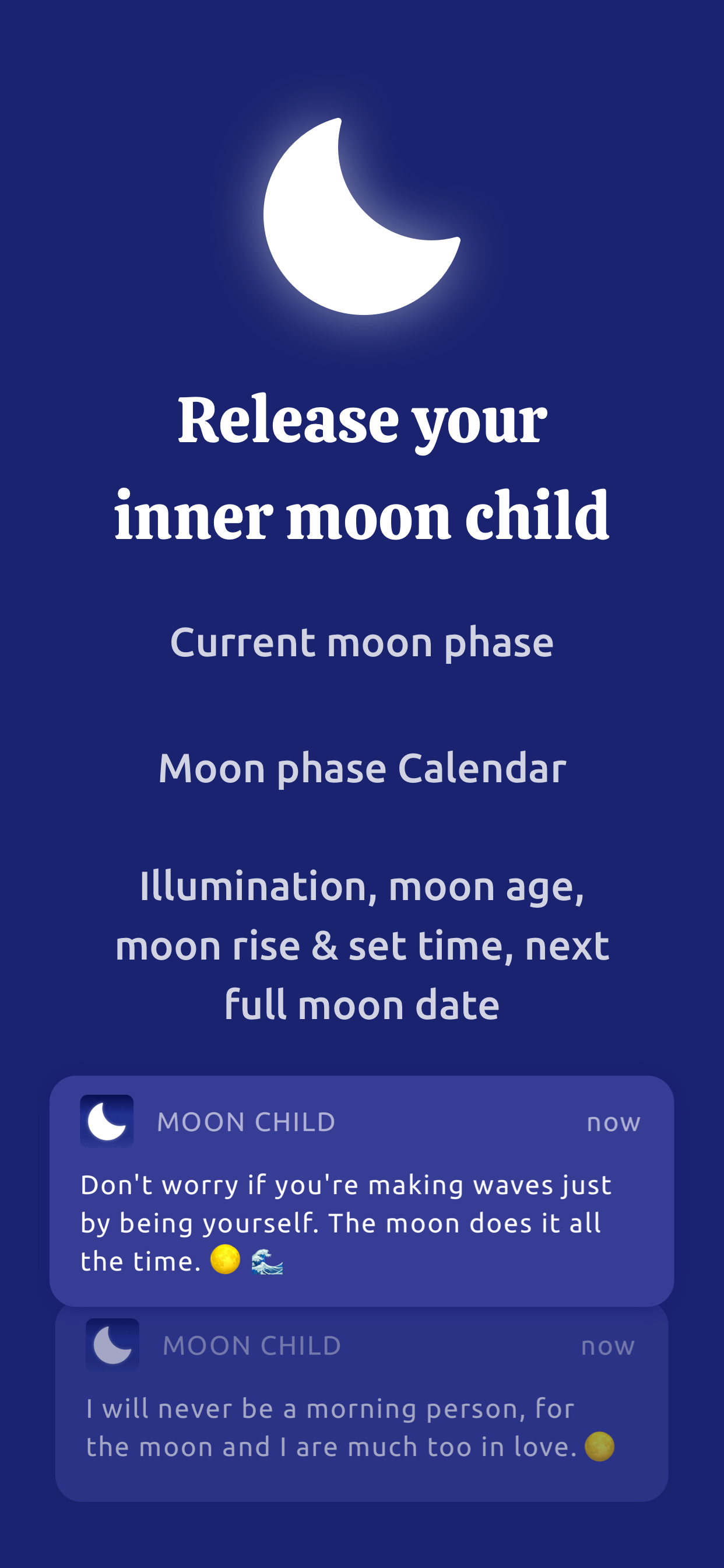 Release your inner moon child

Current moon phase

Moon phase Calendar

Illumination, moon age, moon rise & set time, next full moon date

MOON CHILD now

Don't worry if you're making waves just by being yourself. The moon does it all the time. 🌕 🌊

MOON CHILD now

I will never be a morning person, for the moon and I are much too in love. 🌕